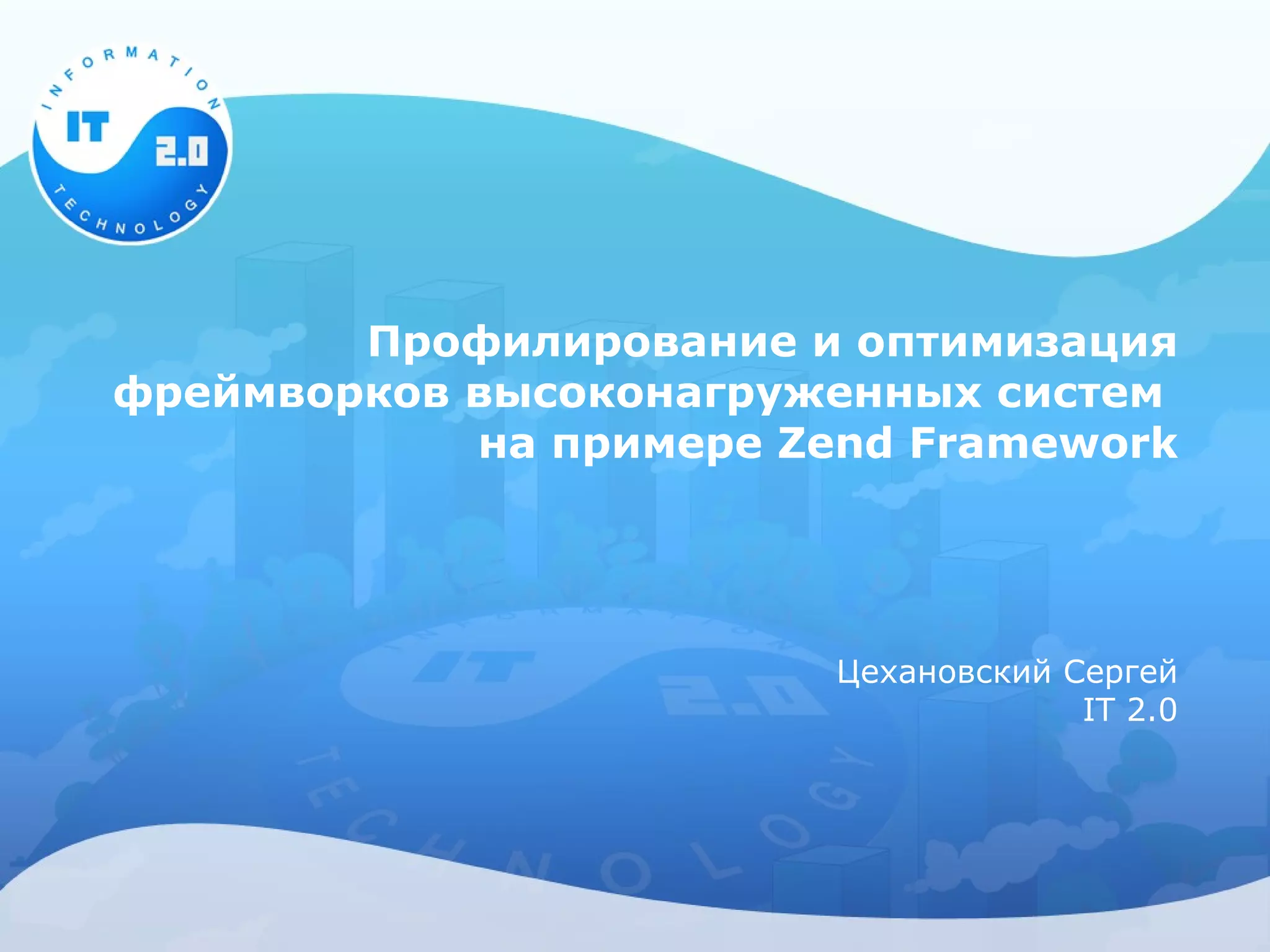 INFORMATION
IT
2.0
TECHNOLOGY

Профилирование и оптимизация фреймворков высоконагруженных систем на примере Zend Framework

Цехановский Сергей
IT 2.0